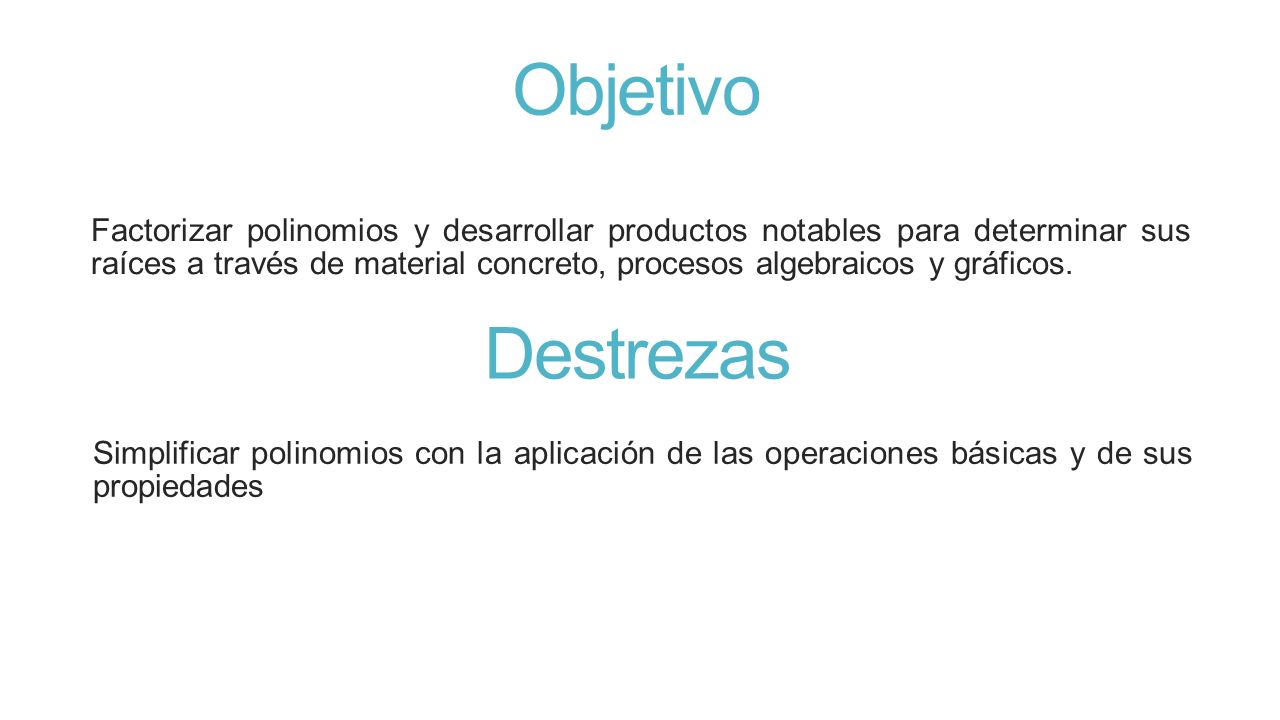 Objetivo

Factorizar polinomios y desarrollar productos notables para determinar sus raíces a través de material concreto, procesos algebraicos y gráficos.

Destrezas

Simplificar polinomios con la aplicación de las operaciones básicas y de sus propiedades